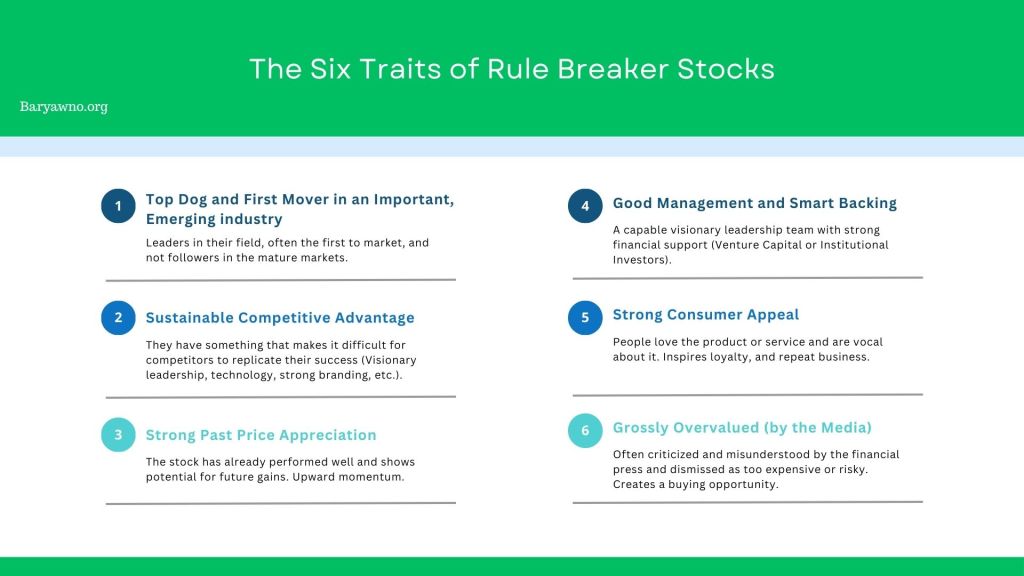 The Six Traits of Rule Breaker Stocks

Baryawno.org

1 Top Dog and First Mover in an Important, Emerging industry

Leaders in their field, often the first to market, and not followers in the mature markets.

2 Sustainable Competitive Advantage

They have something that makes it difficult for competitors to replicate their success (Visionary leadership, technology, strong branding, etc.).

3 Strong Past Price Appreciation

The stock has already performed well and shows potential for future gains. Upward momentum.

4 Good Management and Smart Backing

A capable visionary leadership team with strong financial support (Venture Capital or Institutional Investors).

5 Strong Consumer Appeal

People love the product or service and are vocal about it. Inspires loyalty, and repeat business.

6 Grossly Overvalued (by the Media)

Often criticized and misunderstood by the financial press and dismissed as too expensive or risky. Creates a buying opportunity.